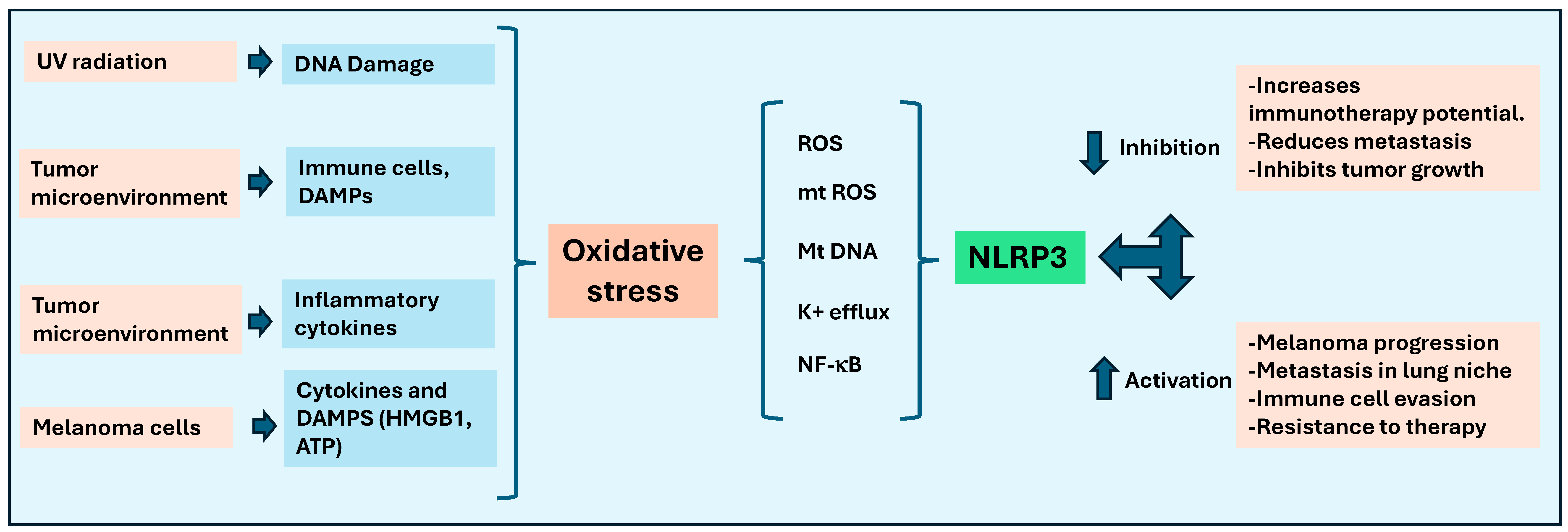 UV radiation

DNA Damage

Tumor microenvironment

Immune cells, DAMPs

Tumor microenvironment

Inflammatory cytokines

Melanoma cells

Cytokines and DAMPS (HMGB1, ATP)

Oxidative stress

ROS

mt ROS

Mt DNA

K+ efflux

NF-κB

NLRP3

Inhibition

-Increases immunotherapy potential.
-Reduces metastasis
-Inhibits tumor growth

Activation

-Melanoma progression
-Metastasis in lung niche
-Immune cell evasion
-Resistance to therapy